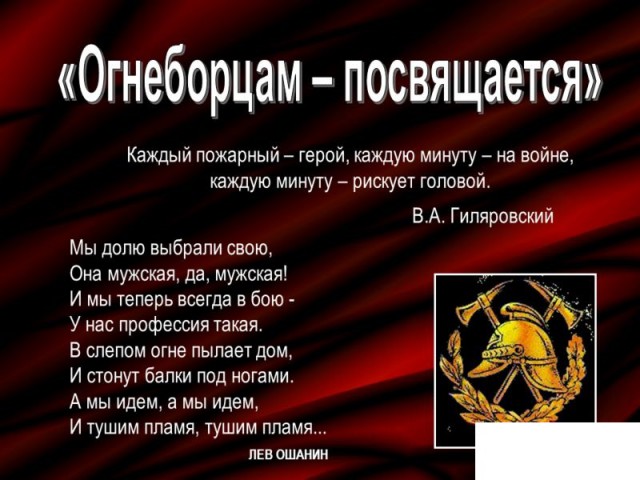 «Огнеборцам – посвящается»

Каждый пожарный – герой, каждую минуту – на войне, каждую минуту – рискует головой.

В.А. Гиляровский

Мы долю выбрали свою,
Она мужская, да, мужская!
И мы теперь всегда в бою -
У нас профессия такая.
В слепом огне пылает дом,
И стонут балки под ногами.
А мы идем, а мы идем,
И тушим пламя, тушим пламя...

ЛЕВ ОШАНИН